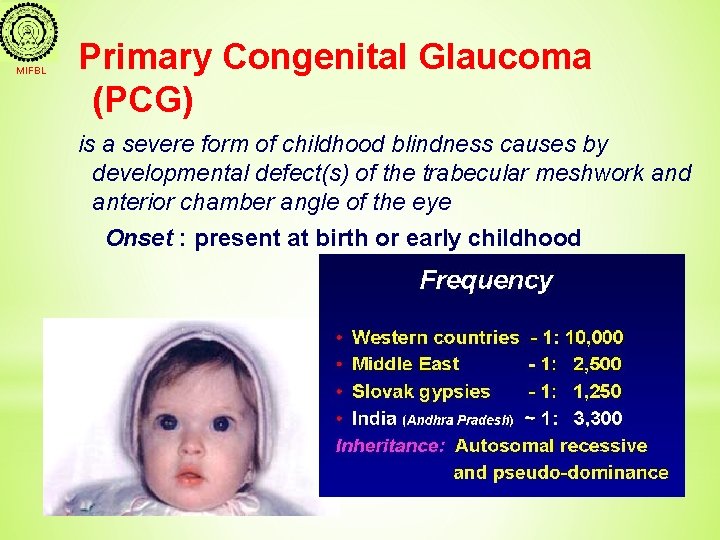 MIFBL

Primary Congenital Glaucoma (PCG)

is a severe form of childhood blindness causes by developmental defect(s) of the trabecular meshwork and anterior chamber angle of the eye

Onset : present at birth or early childhood

Frequency

• Western countries - 1: 10,000
• Middle East - 1: 2,500
• Slovak gypsies - 1: 1,250
• India (Andhra Pradesh) ~ 1: 3,300

Inheritance: Autosomal recessive and pseudo-dominance